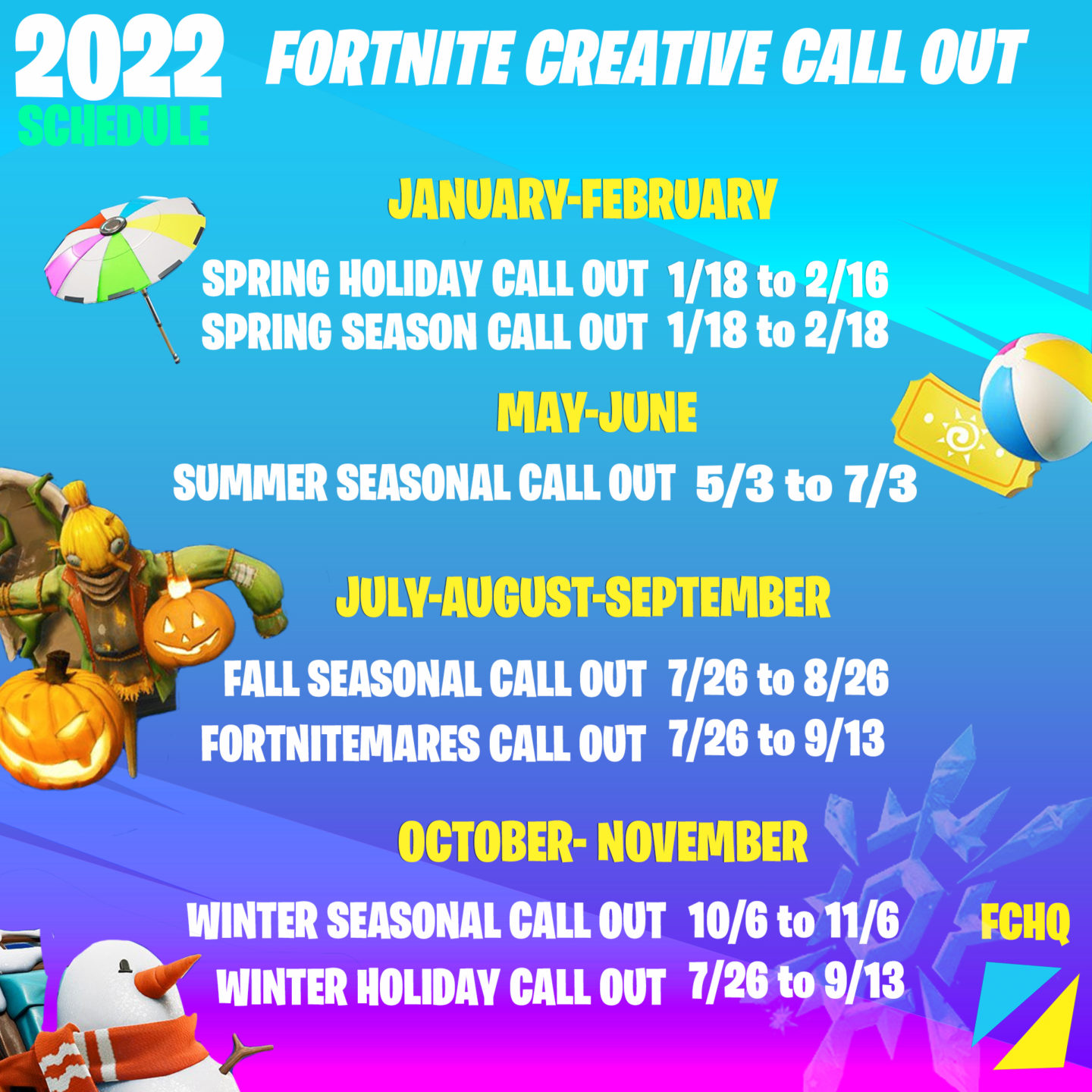 2022
SCHEDULE

FORTNITE CREATIVE CALL OUT

JANUARY-FEBRUARY

SPRING HOLIDAY CALL OUT 1/18 to 2/16
SPRING SEASON CALL OUT 1/18 to 2/18

MAY-JUNE

SUMMER SEASONAL CALL OUT 5/3 to 7/3

JULY-AUGUST-SEPTEMBER

FALL SEASONAL CALL OUT 7/26 to 8/26
FORTNITEMARES CALL OUT 7/26 to 9/13

OCTOBER- NOVEMBER

WINTER SEASONAL CALL OUT 10/6 to 11/6
WINTER HOLIDAY CALL OUT 7/26 to 9/13

FCHQ